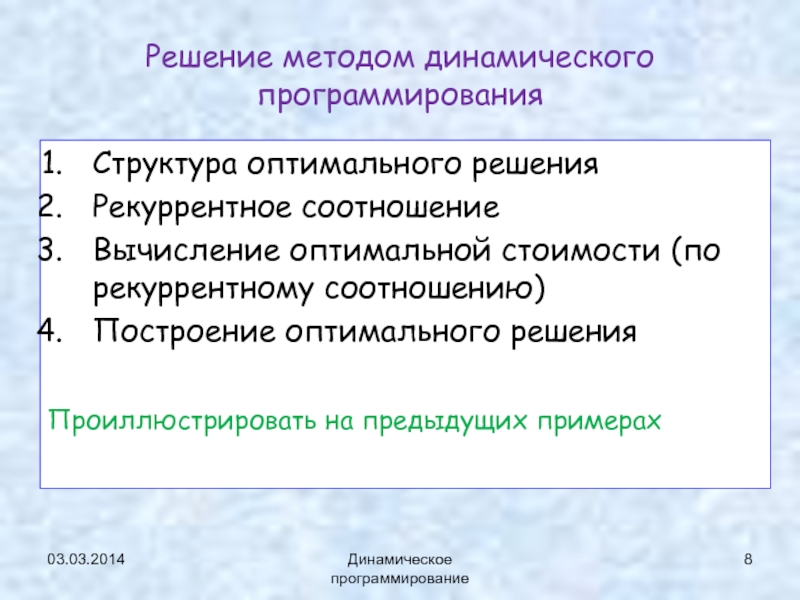 Решение методом динамического программирования

1. Структура оптимального решения
2. Рекуррентное соотношение
3. Вычисление оптимальной стоимости (по рекуррентному соотношению)
4. Построение оптимального решения

Проиллюстрировать на предыдущих примерах

03.03.2014

Динамическое программирование

8